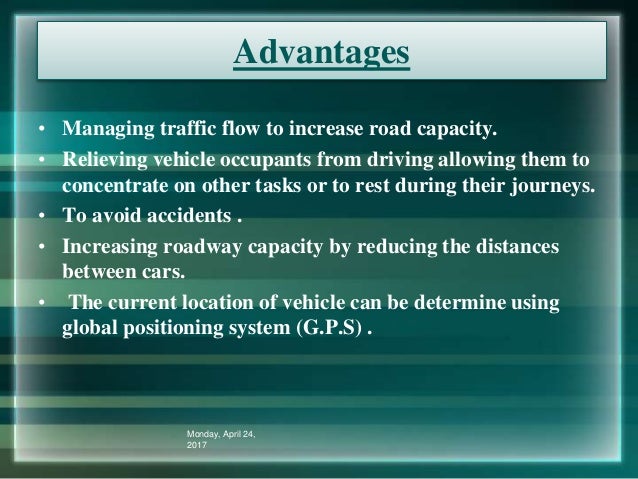 Advantages

• Managing traffic flow to increase road capacity.
• Relieving vehicle occupants from driving allowing them to concentrate on other tasks or to rest during their journeys.
• To avoid accidents .
• Increasing roadway capacity by reducing the distances between cars.
• The current location of vehicle can be determine using global positioning system (G.P.S) .

Monday, April 24, 2017